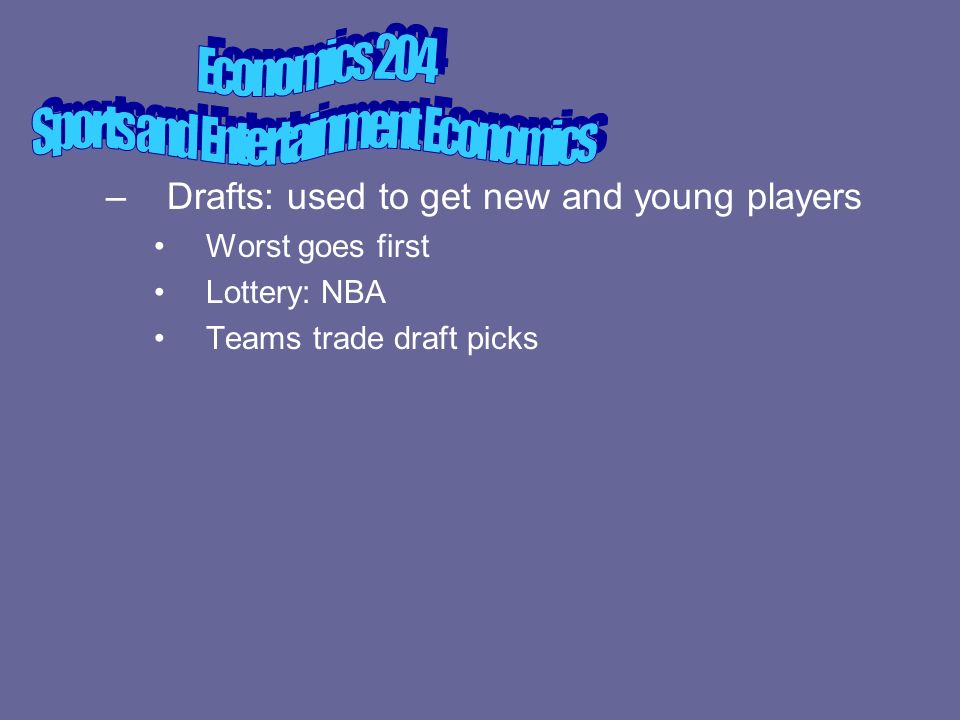 Economics 204
Sports and Entertainment Economics

– Drafts: used to get new and young players
• Worst goes first
• Lottery: NBA
• Teams trade draft picks